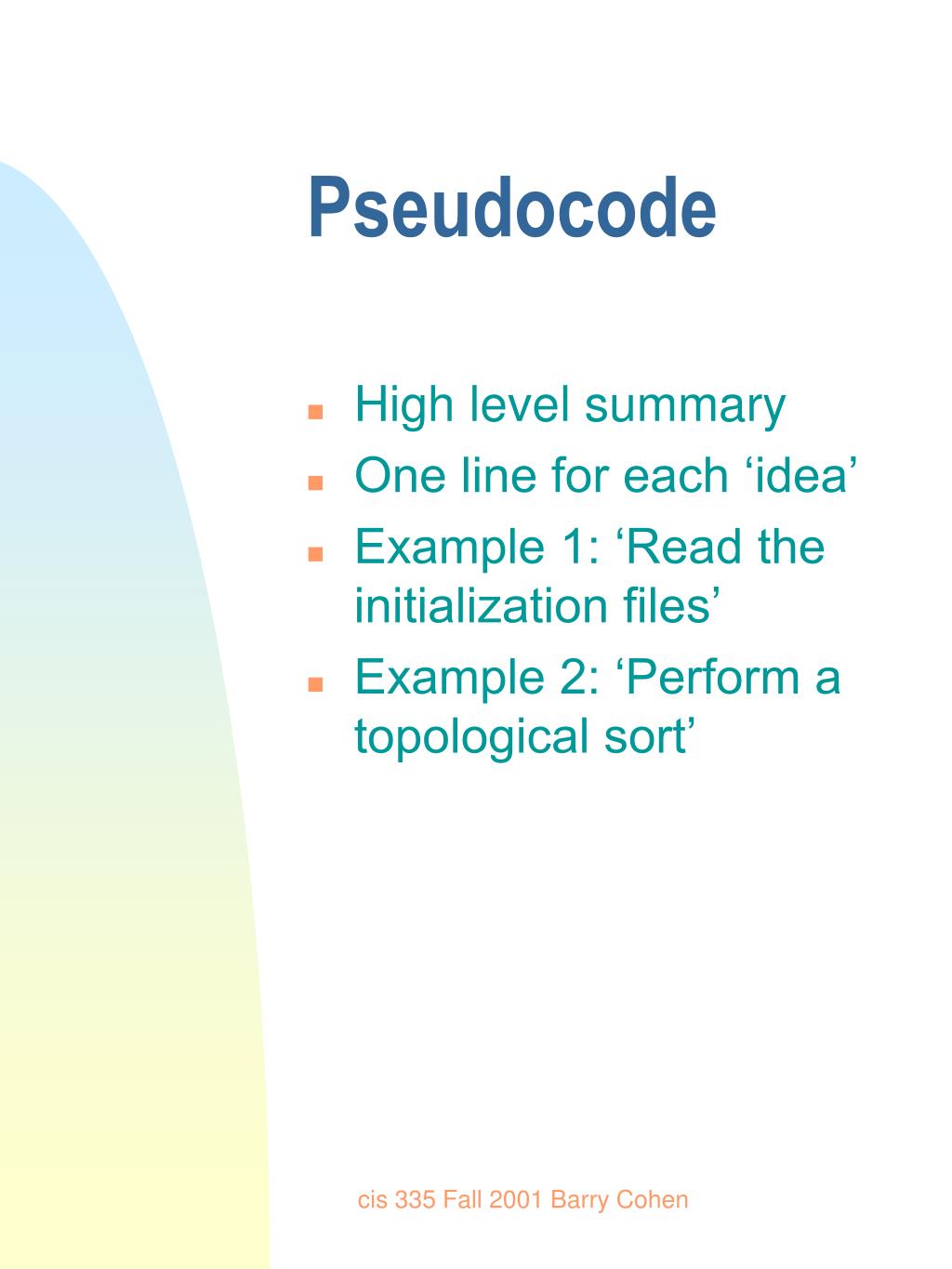 Pseudocode

- High level summary
- One line for each ‘idea’
- Example 1: ‘Read the initialization files’
- Example 2: ‘Perform a topological sort’

cis 335 Fall 2001 Barry Cohen